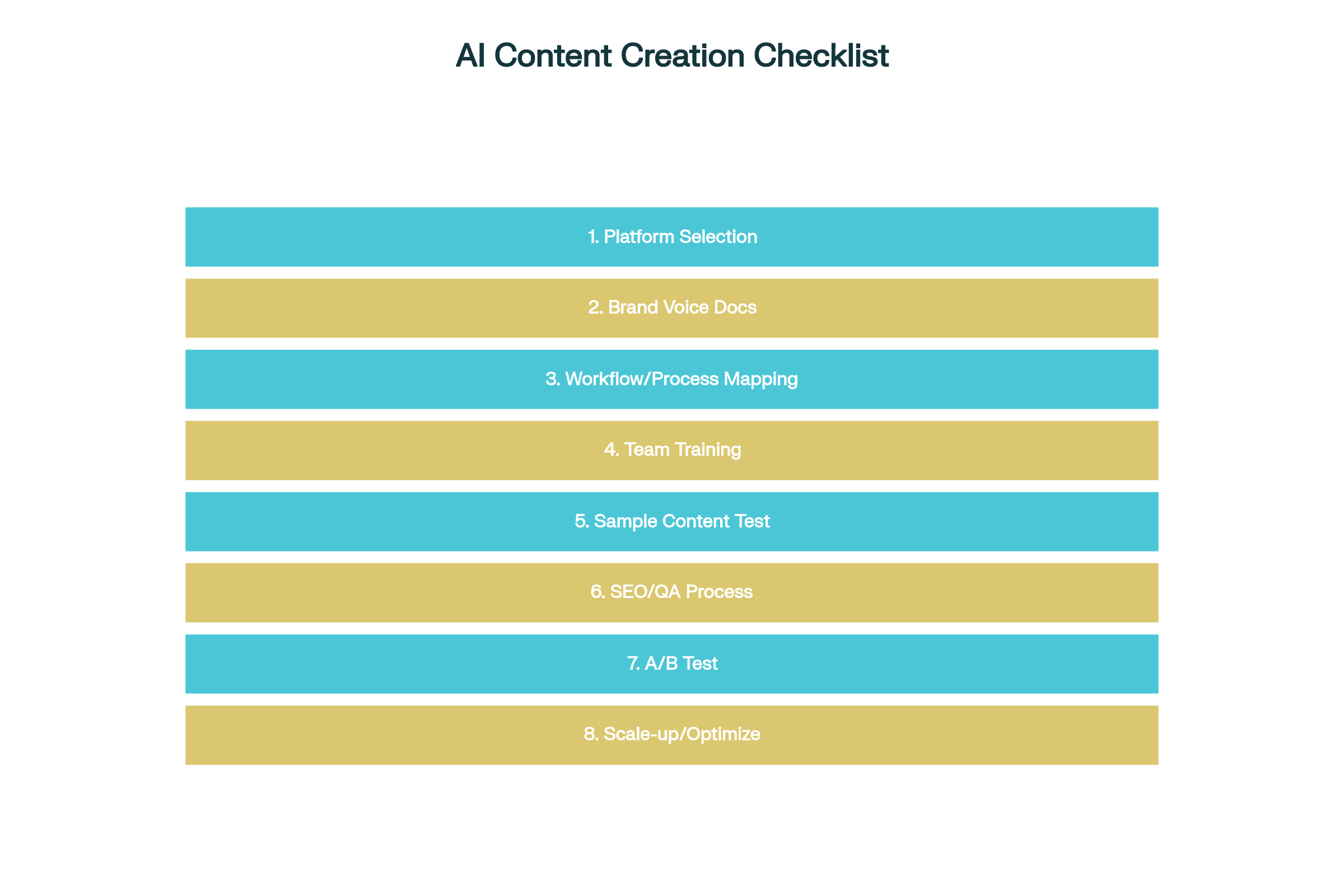 AI Content Creation Checklist

1. Platform Selection

2. Brand Voice Docs

3. Workflow/Process Mapping

4. Team Training

5. Sample Content Test

6. SEO/QA Process

7. A/B Test

8. Scale-up/Optimize